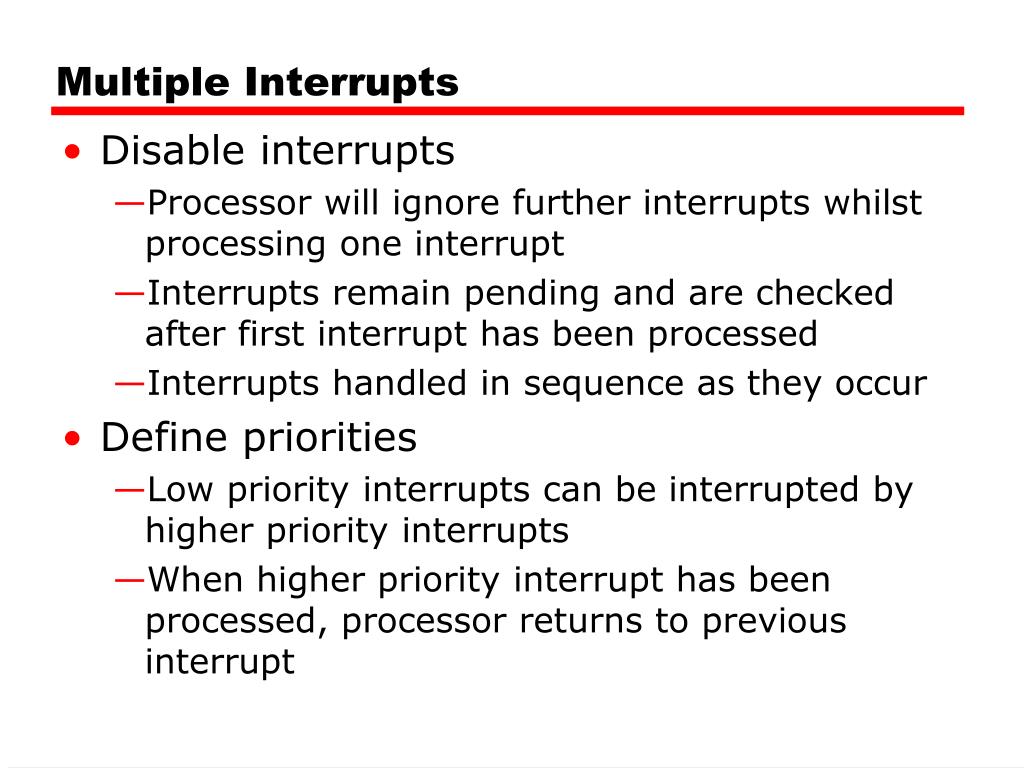 Multiple Interrupts

• Disable interrupts
—Processor will ignore further interrupts whilst processing one interrupt
—Interrupts remain pending and are checked after first interrupt has been processed
—Interrupts handled in sequence as they occur
• Define priorities
—Low priority interrupts can be interrupted by higher priority interrupts
—When higher priority interrupt has been processed, processor returns to previous interrupt